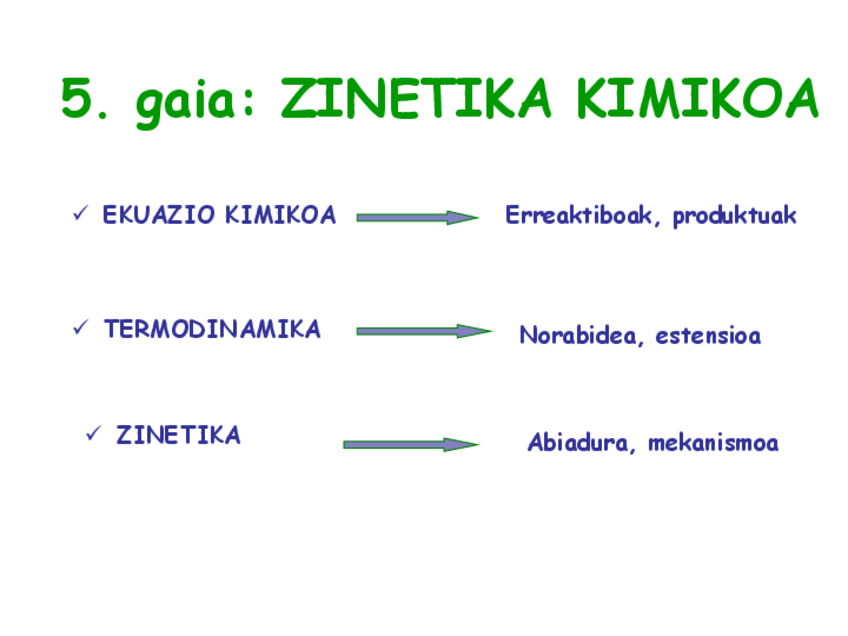 5. gaia: ZINETIKA KIMIKOA

✓ EKUAZIO KIMIKOA → Erreaktiboak, produktuak

✓ TERMODINAMIKA → Norabidea, estensioa

✓ ZINETIKA → Abiadura, mekanismoa